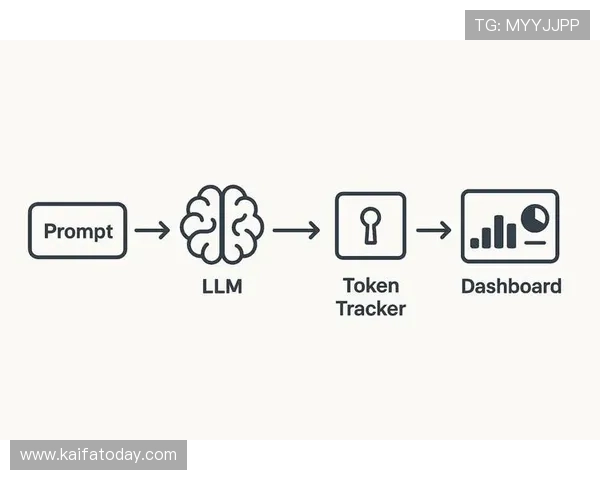 TG: MYYJJPP

Prompt

LLM

Token Tracker

Dashboard

www.kaifatoday.com